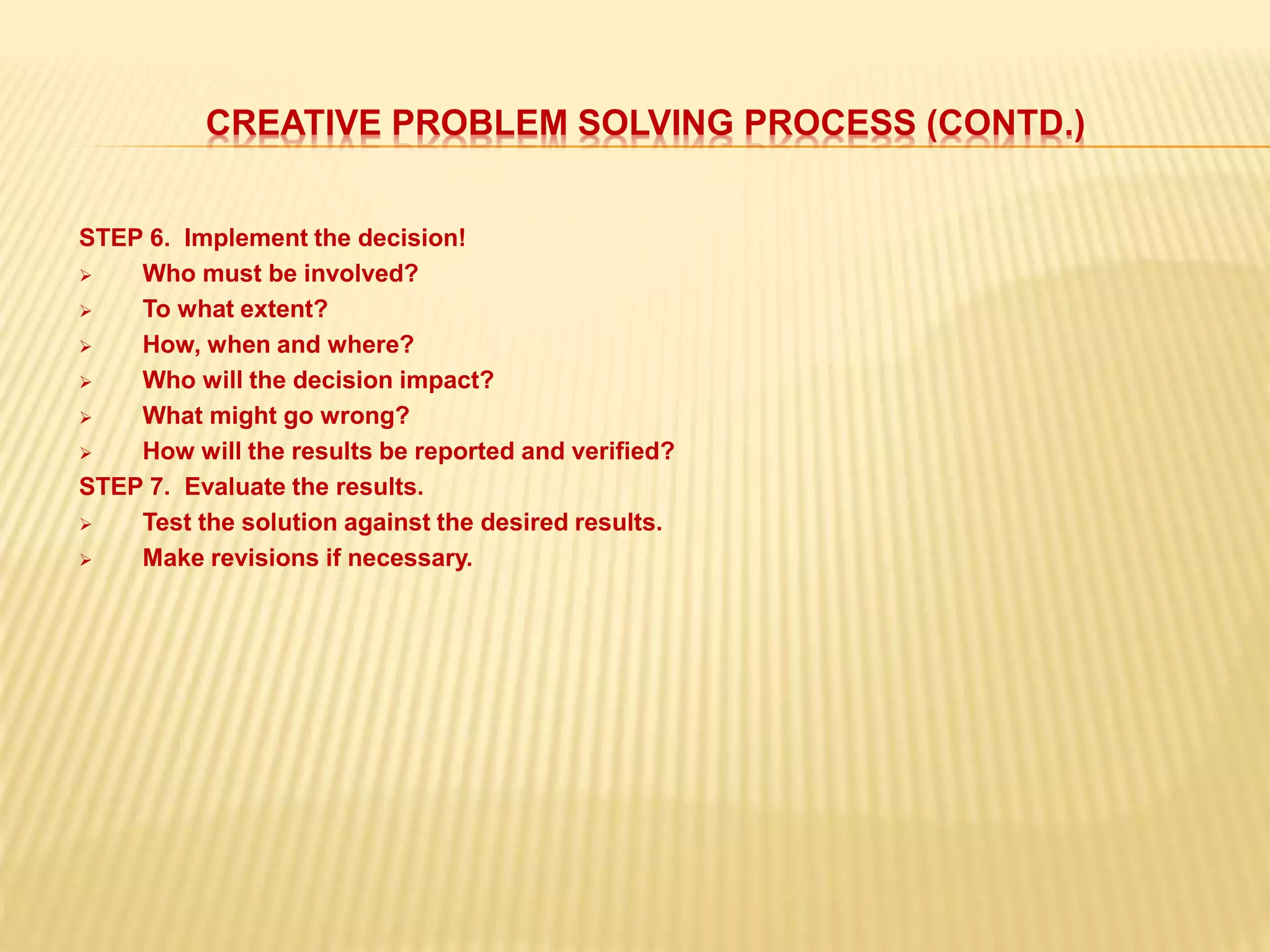 CREATIVE PROBLEM SOLVING PROCESS (CONTD.)

STEP 6. Implement the decision!
➢ Who must be involved?
➢ To what extent?
➢ How, when and where?
➢ Who will the decision impact?
➢ What might go wrong?
➢ How will the results be reported and verified?
STEP 7. Evaluate the results.
➢ Test the solution against the desired results.
➢ Make revisions if necessary.